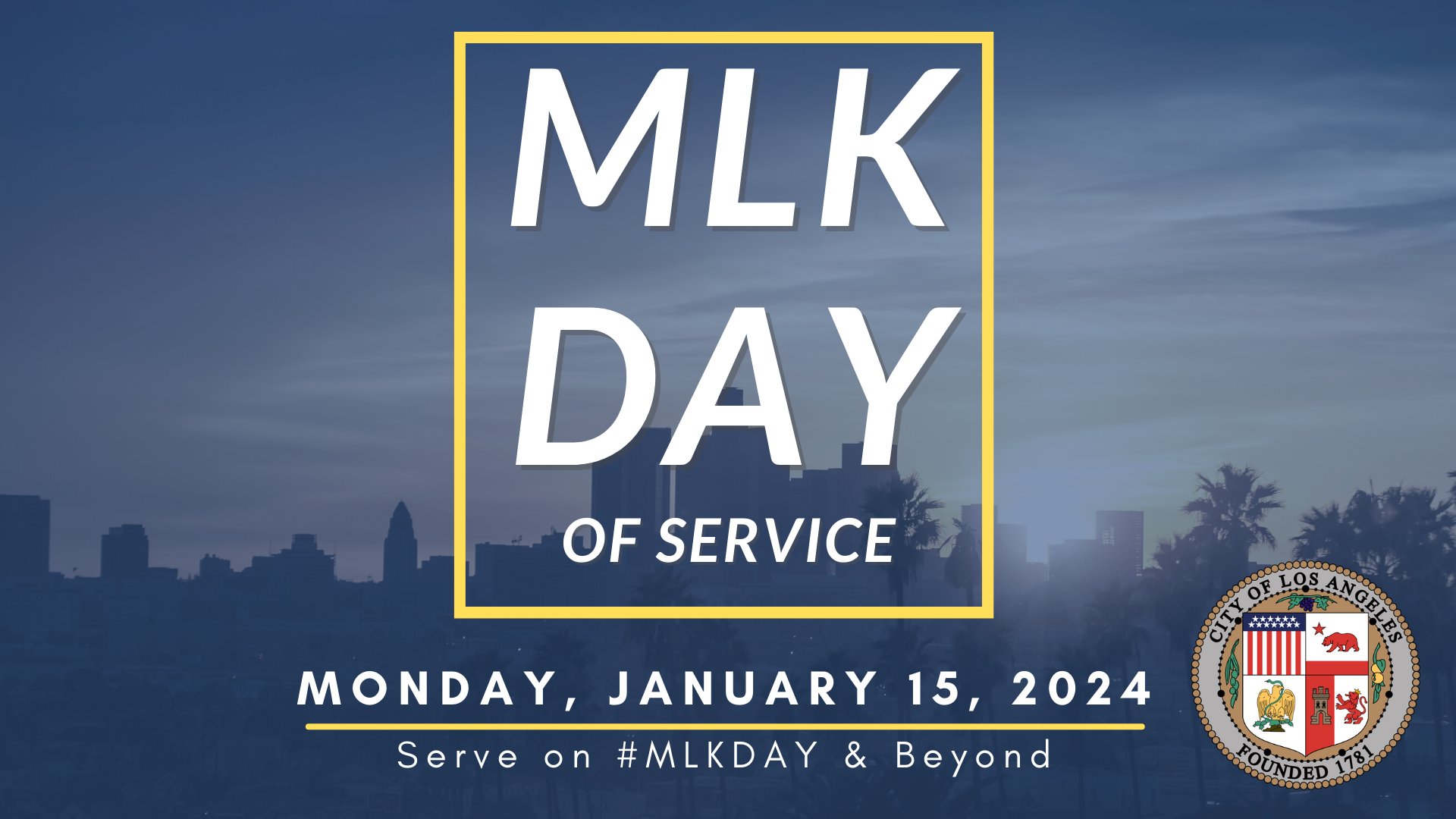 MLK DAY OF SERVICE

MONDAY, JANUARY 15, 2024

Serve on #MLKDAY & Beyond

CITY OF LOS ANGELES
FOUNDED 1781